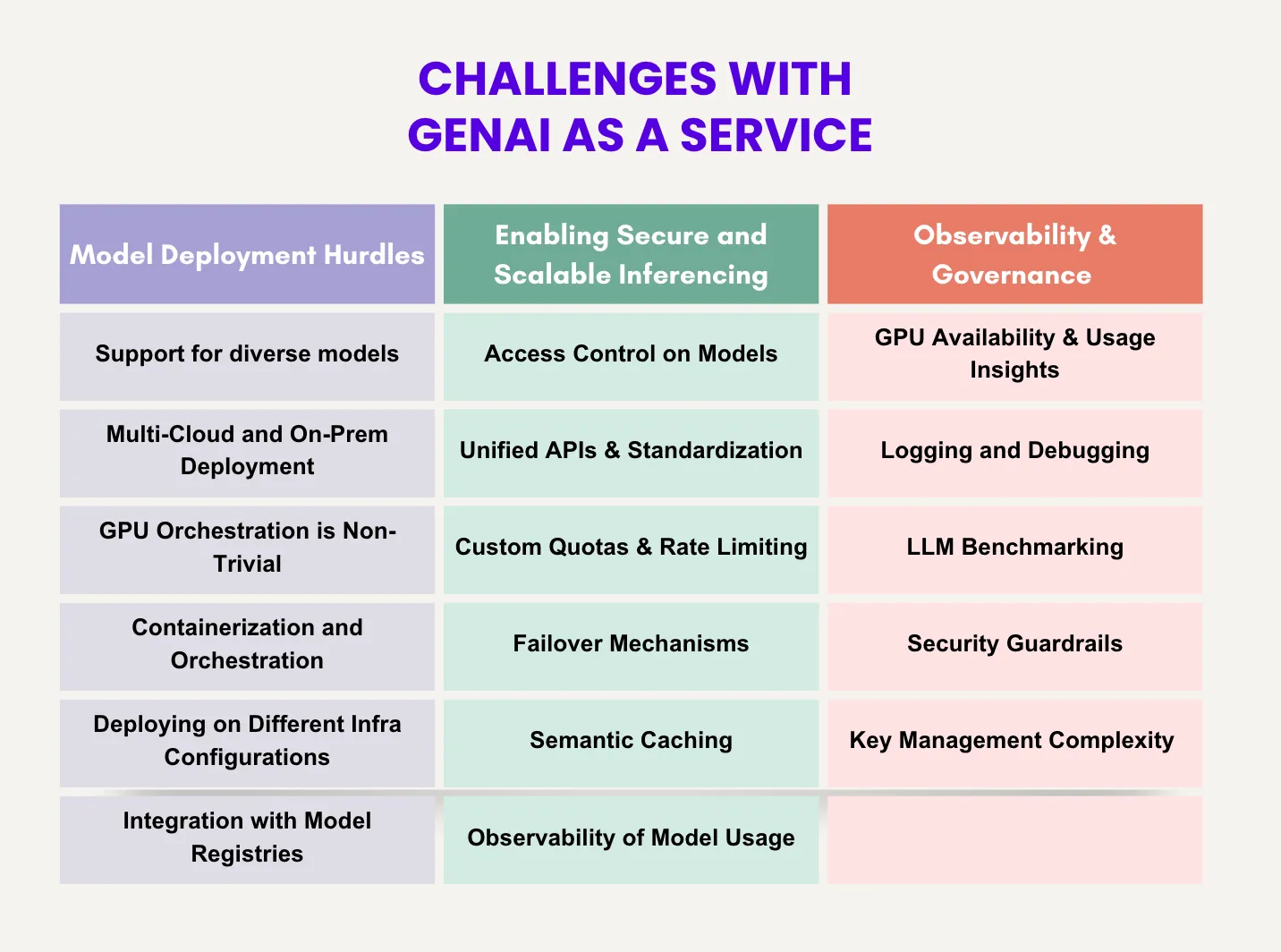 CHALLENGES WITH GENAI AS A SERVICE

| Model Deployment Hurdles | Enabling Secure and Scalable Inferencing | Observability & Governance |
|---|---|---|
| Support for diverse models | Access Control on Models | GPU Availability & Usage Insights |
| Multi-Cloud and On-Prem Deployment | Unified APIs & Standardization | Logging and Debugging |
| GPU Orchestration is Non-Trivial | Custom Quotas & Rate Limiting | LLM Benchmarking |
| Containerization and Orchestration | Failover Mechanisms | Security Guardrails |
| Deploying on Different Infra Configurations | Semantic Caching | Key Management Complexity |
| Integration with Model Registries | Observability of Model Usage | |